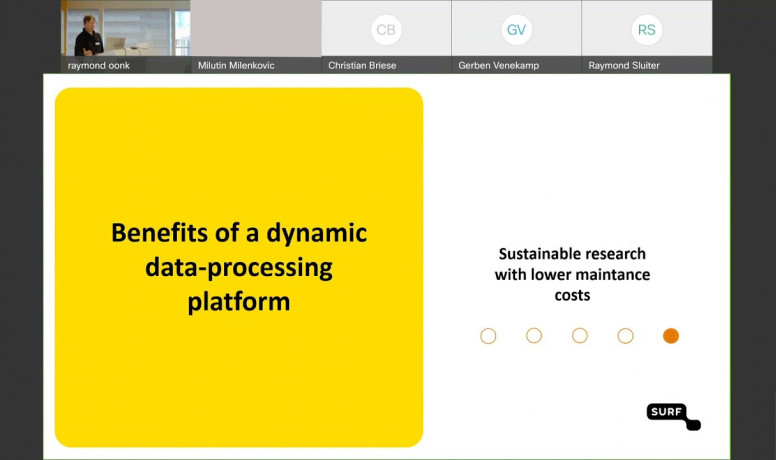 raymond oonk

Milutin Milenkovic

CB

Christian Briese

GV

Gerben Venekamp

RS

Raymond Sluiter

Benefits of a dynamic data-processing platform

Sustainable research with lower maintance costs

SURF